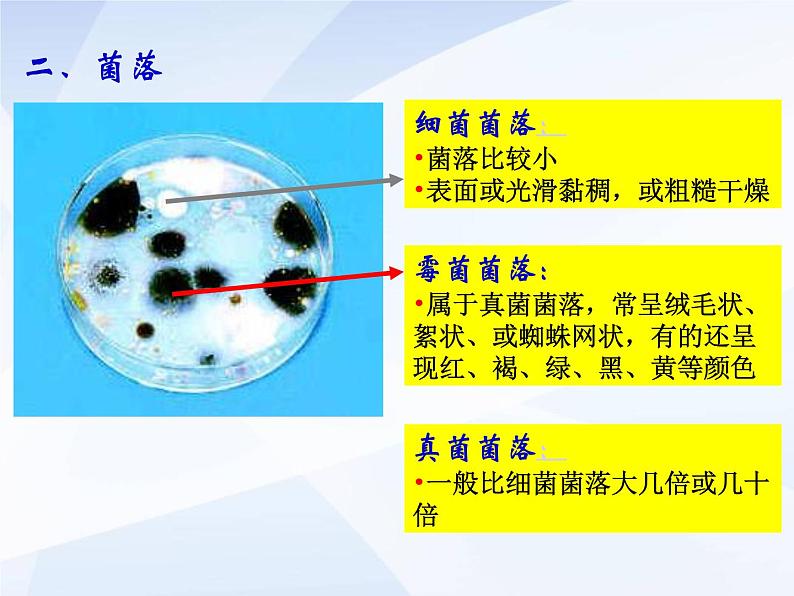 二、菌落

细菌菌落：
•菌落比较小
•表面或光滑黏稠，或粗糙干燥

霉菌菌落：
•属于真菌菌落，常呈绒毛状、絮状、或蜘蛛网状，有的还呈现红、褐、绿、黑、黄等颜色

真菌菌落：
•一般比细菌菌落大几倍或几十倍